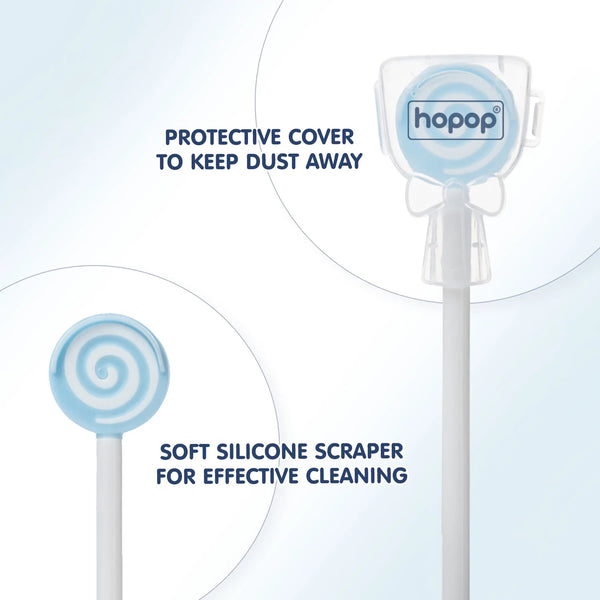 PROTECTIVE COVER TO KEEP DUST AWAY

hopop®

SOFT SILICONE SCRAPER FOR EFFECTIVE CLEANING